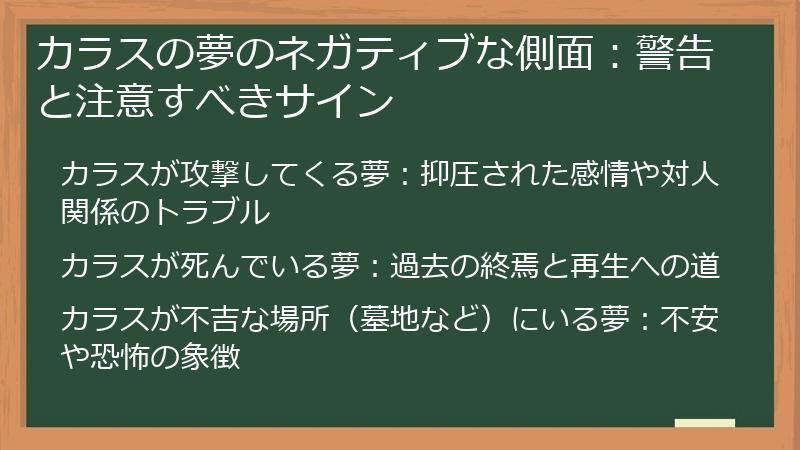 カラスの夢のネガティブな側面：警告と注意すべきサイン

カラスが攻撃してくる夢：抑圧された感情や対人関係のトラブル

カラスが死んでいる夢：過去の終焉と再生への道

カラスが不吉な場所（墓地など）にいる夢：不安や恐怖の象徴